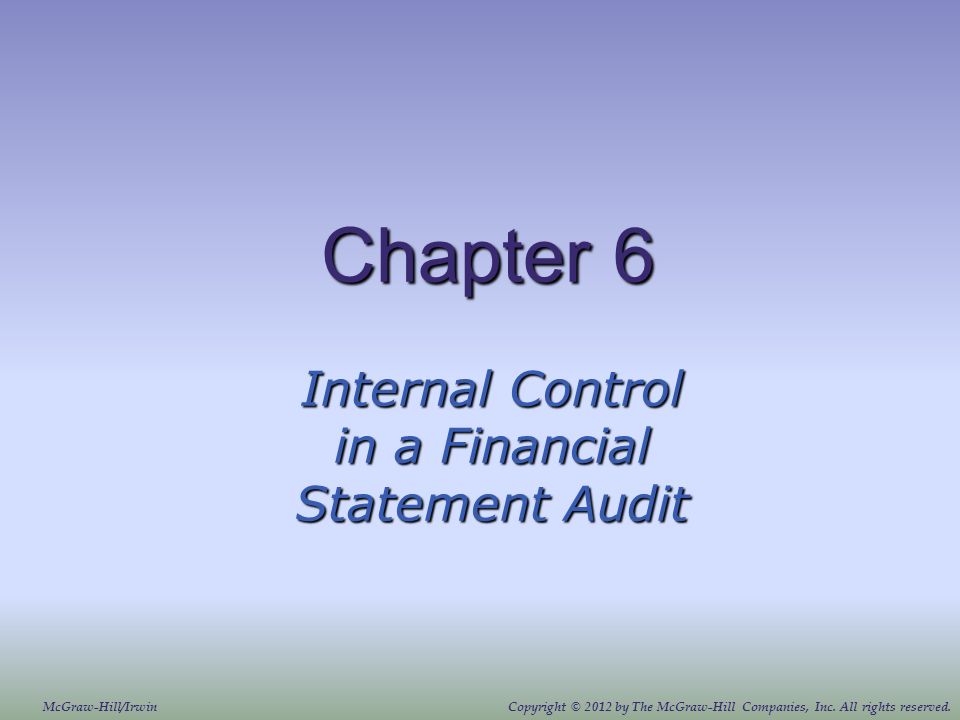 Chapter 6

Internal Control in a Financial Statement Audit

McGraw-Hill/Irwin

Copyright © 2012 by The McGraw-Hill Companies, Inc. All rights reserved.